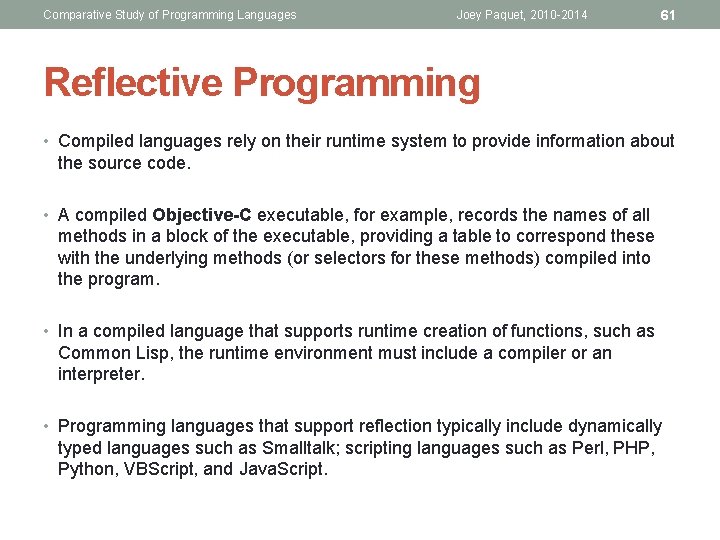 Comparative Study of Programming Languages Joey Paquet, 2010-2014 61

Reflective Programming

• Compiled languages rely on their runtime system to provide information about the source code.

• A compiled Objective-C executable, for example, records the names of all methods in a block of the executable, providing a table to correspond these with the underlying methods (or selectors for these methods) compiled into the program.

• In a compiled language that supports runtime creation of functions, such as Common Lisp, the runtime environment must include a compiler or an interpreter.

• Programming languages that support reflection typically include dynamically typed languages such as Smalltalk; scripting languages such as Perl, PHP, Python, VBScript, and JavaScript.